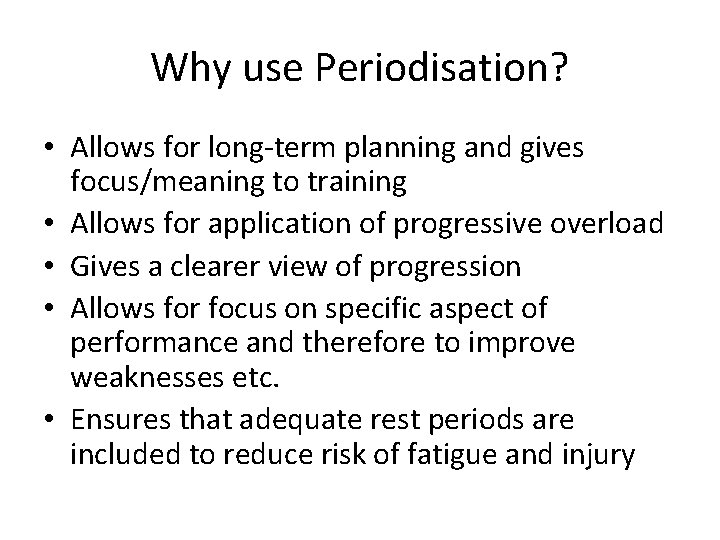 Why use Periodisation?

• Allows for long-term planning and gives focus/meaning to training
• Allows for application of progressive overload
• Gives a clearer view of progression
• Allows for focus on specific aspect of performance and therefore to improve weaknesses etc.
• Ensures that adequate rest periods are included to reduce risk of fatigue and injury